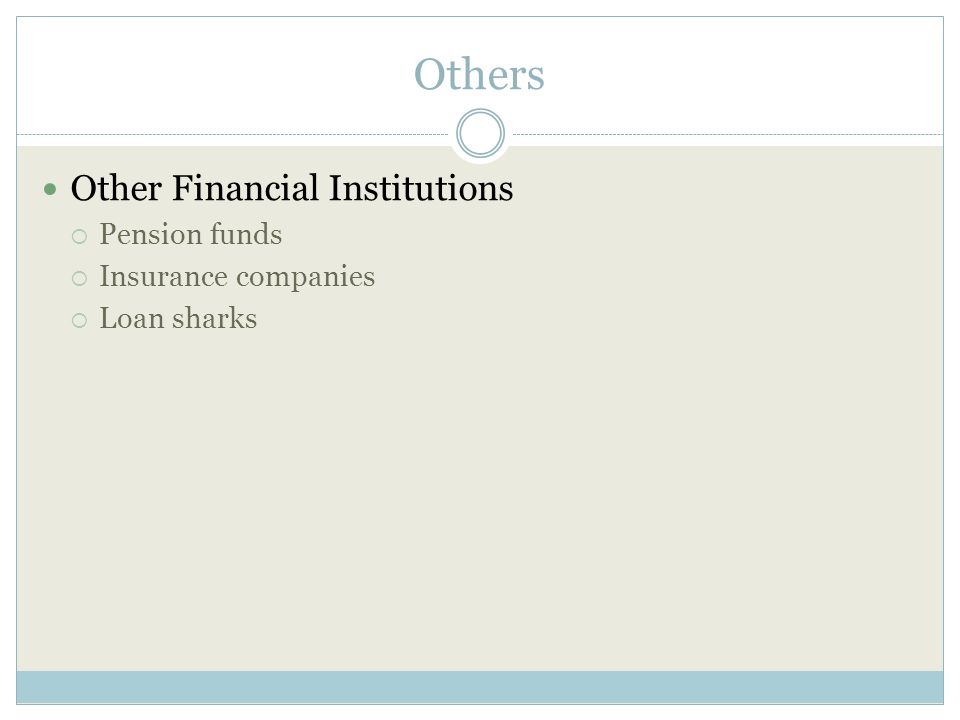 Others

- Other Financial Institutions
  - Pension funds
  - Insurance companies
  - Loan sharks